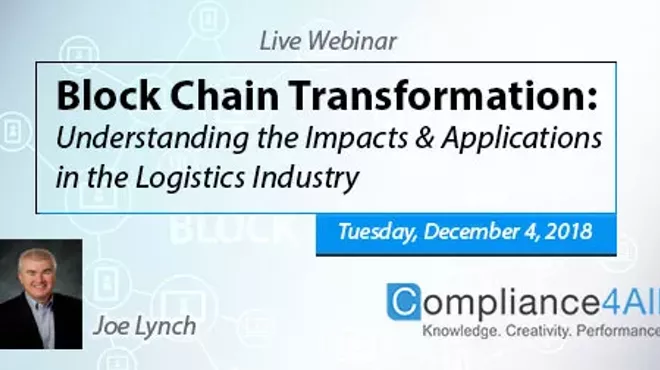 Live Webinar

Block Chain Transformation:
Understanding the Impacts & Applications in the Logistics Industry

BLOCK

Tuesday, December 4, 2018

Joe Lynch

Compliance4All
Knowledge. Creativity. Performance